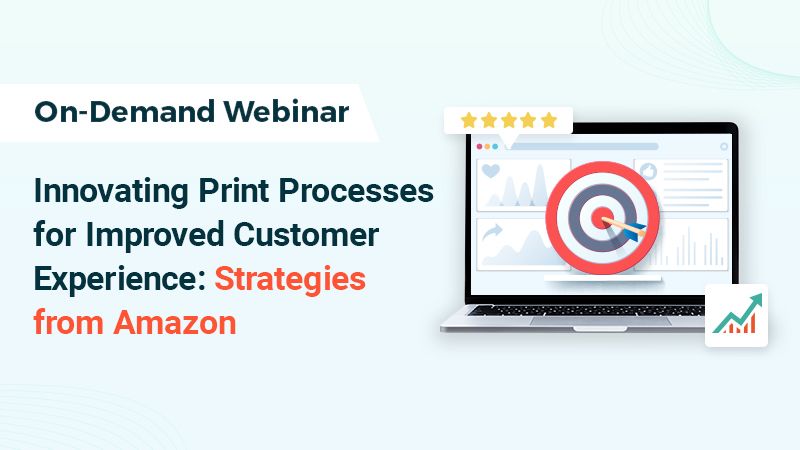 On-Demand Webinar

Innovating Print Processes for Improved Customer Experience: Strategies from Amazon